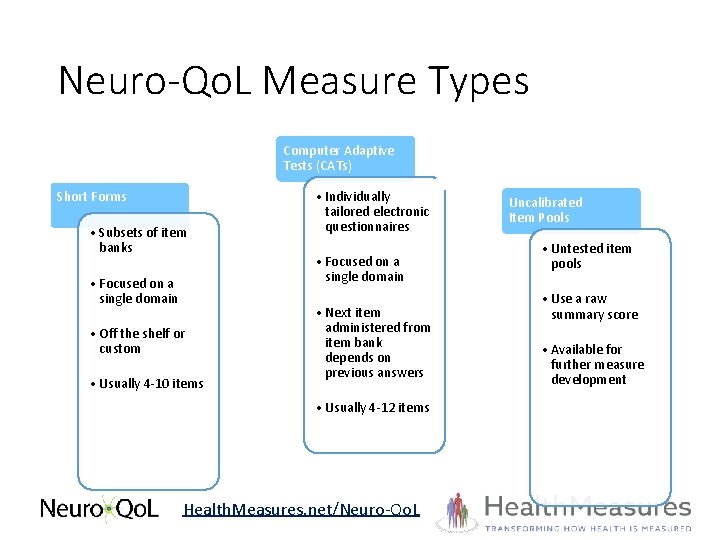 Neuro-QoL Measure Types

Short Forms

• Subsets of item banks

• Focused on a single domain

• Off the shelf or custom

• Usually 4-10 items

Computer Adaptive Tests (CATs)

• Individually tailored electronic questionnaires

• Focused on a single domain

• Next item administered from item bank depends on previous answers

• Usually 4-12 items

Uncalibrated Item Pools

• Untested item pools

• Use a raw summary score

• Available for further measure development

Neuro QoL

HealthMeasures.net/Neuro-QoL

HealthMeasures
TRANSFORMING HOW HEALTH IS MEASURED